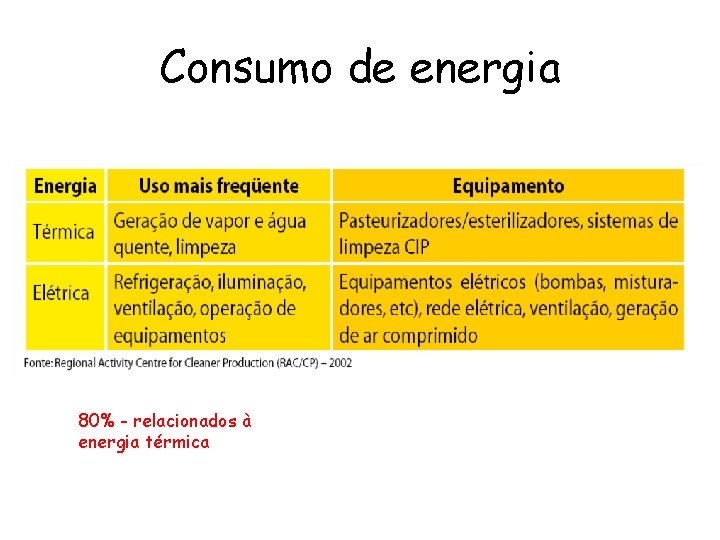 Consumo de energia

| Energia | Uso mais freqüente | Equipamento |
|---|---|---|
| Térmica | Geração de vapor e água quente, limpeza | Pasteurizadores/esterilizadores, sistemas de limpeza CIP |
| Elétrica | Refrigeração, iluminação, ventilação, operação de equipamentos | Equipamentos elétricos (bombas, misturadores, etc), rede elétrica, ventilação, geração de ar comprimido |

Fonte: Regional Activity Centre for Cleaner Production (RAC/CP) – 2002

80% - relacionados à energia térmica